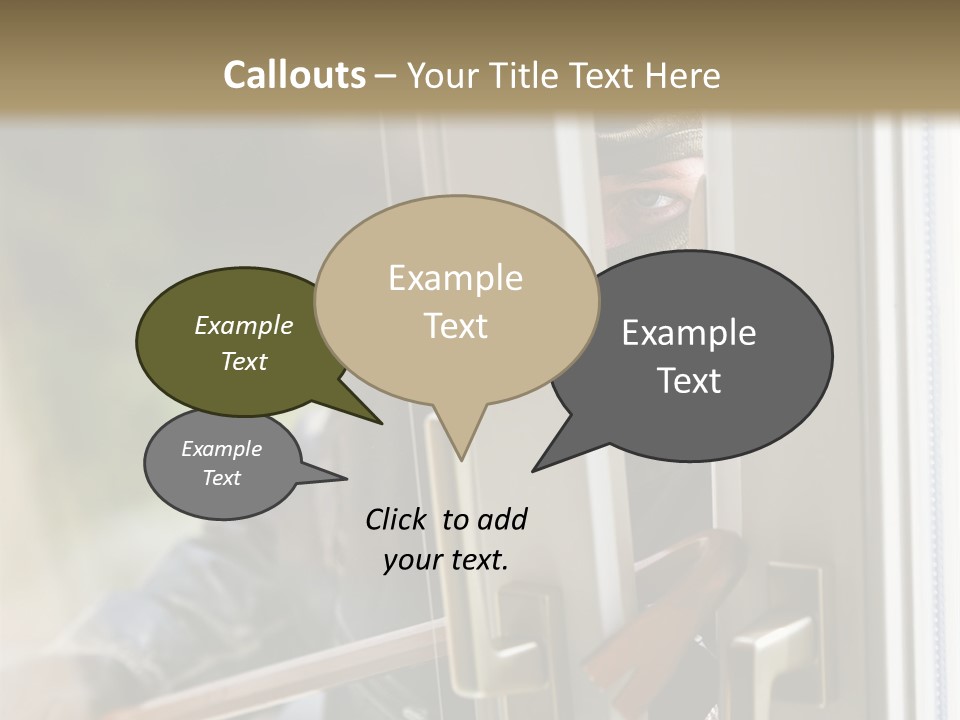 Callouts – Your Title Text Here

Example Text

Example Text

Example Text

Example Text

Click to add your text.